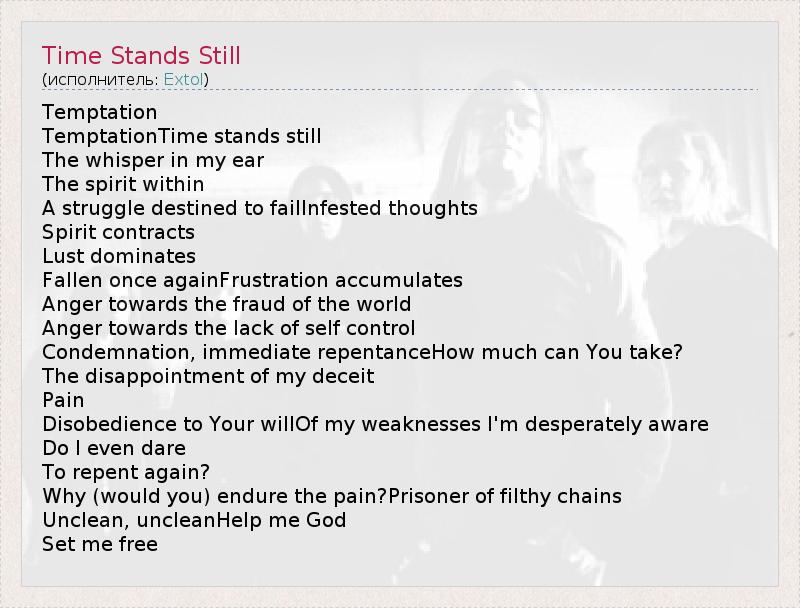 Time Stands Still
(исполнитель: Extol)

Temptation
TemptationTime stands still
The whisper in my ear
The spirit within
A struggle destined to failInfested thoughts
Spirit contracts
Lust dominates
Fallen once againFrustration accumulates
Anger towards the fraud of the world
Anger towards the lack of self control
Condemnation, immediate repentanceHow much can You take?
The disappointment of my deceit
Pain
Disobedience to Your willOf my weaknesses I'm desperately aware
Do I even dare
To repent again?
Why (would you) endure the pain?Prisoner of filthy chains
Unclean, uncleanHelp me God
Set me free